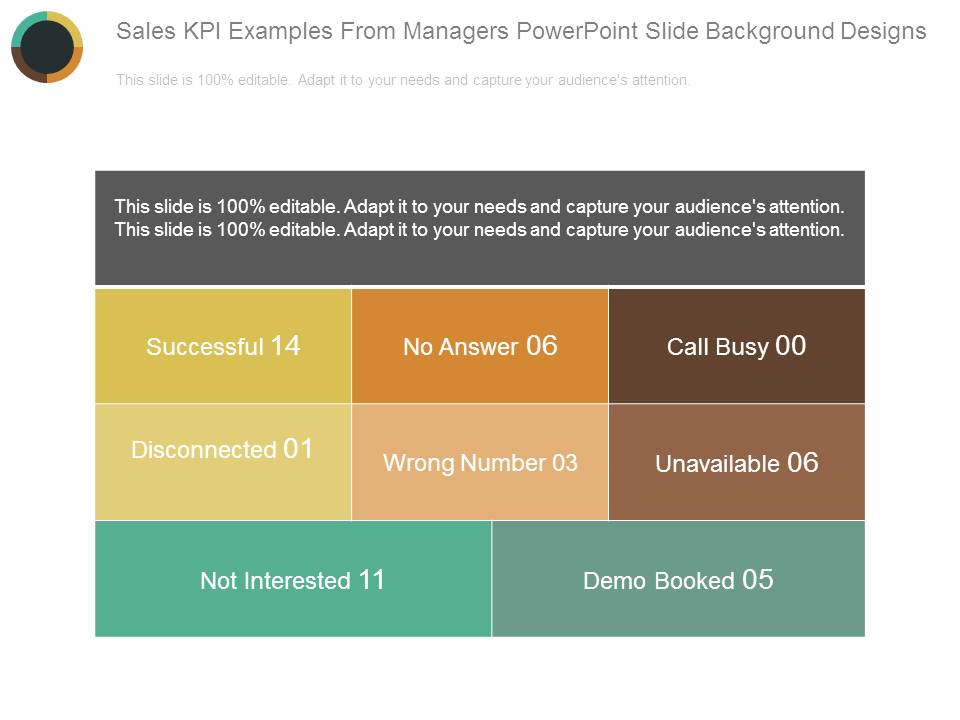 Sales KPI Examples From Managers PowerPoint Slide Background Designs

This slide is 100% editable. Adapt it to your needs and capture your audience's attention.

This slide is 100% editable. Adapt it to your needs and capture your audience's attention. This slide is 100% editable. Adapt it to your needs and capture your audience's attention.

Successful 14

No Answer 06

Call Busy 00

Disconnected 01

Wrong Number 03

Unavailable 06

Not Interested 11

Demo Booked 05